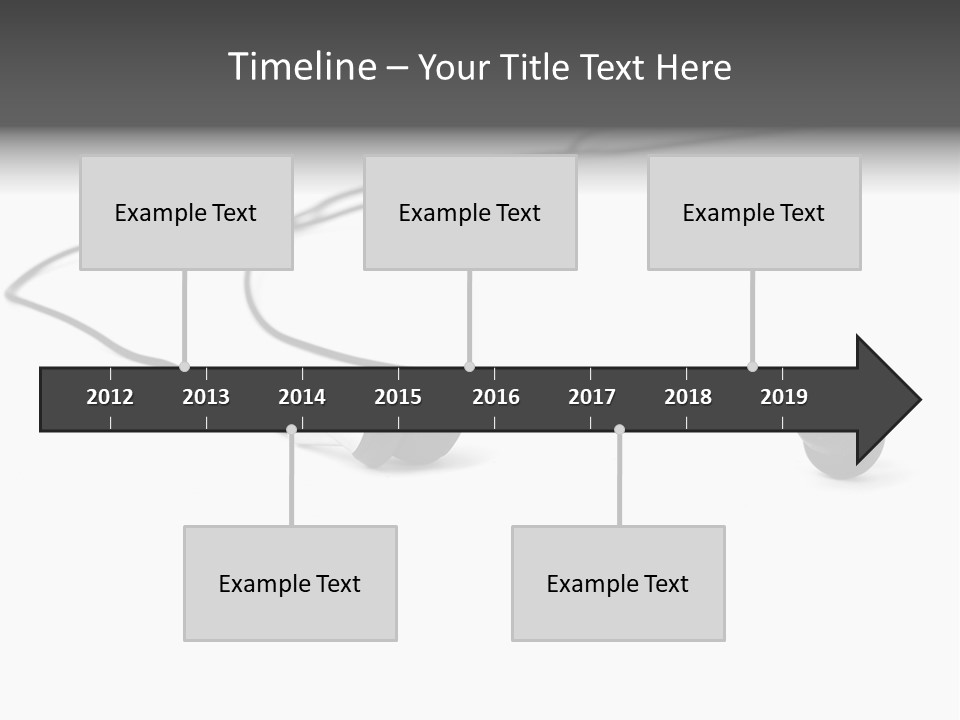 Timeline – Your Title Text Here

Example Text

Example Text

Example Text

2012 2013 2014 2015 2016 2017 2018 2019

Example Text

Example Text